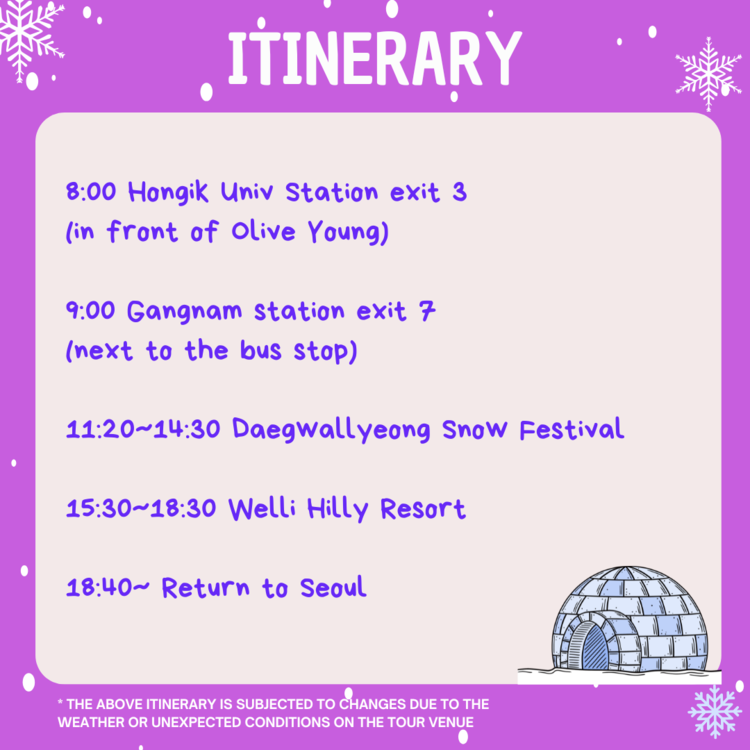 ITINERARY

8:00 Hongik Univ Station exit 3
(in front of Olive Young)

9:00 Gangnam station exit 7
(next to the bus stop)

11:20~14:30 Daegwallyeong Snow Festival

15:30~18:30 Welli Hilly Resort

18:40~ Return to Seoul

* THE ABOVE ITINERARY IS SUBJECTED TO CHANGES DUE TO THE WEATHER OR UNEXPECTED CONDITIONS ON THE TOUR VENUE